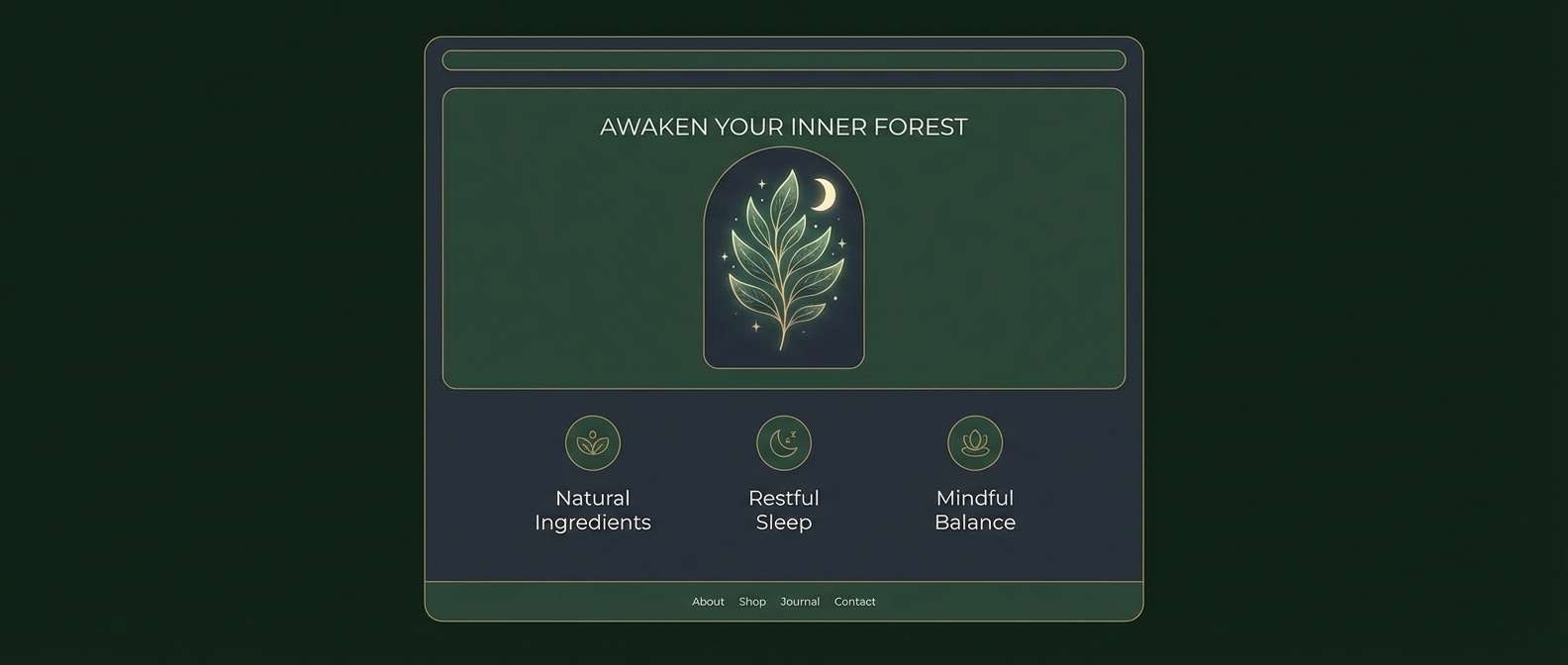 AWAKEN YOUR INNER FOREST

Natural Ingredients

Restful Sleep

Mindful Balance

About Shop Journal Contact